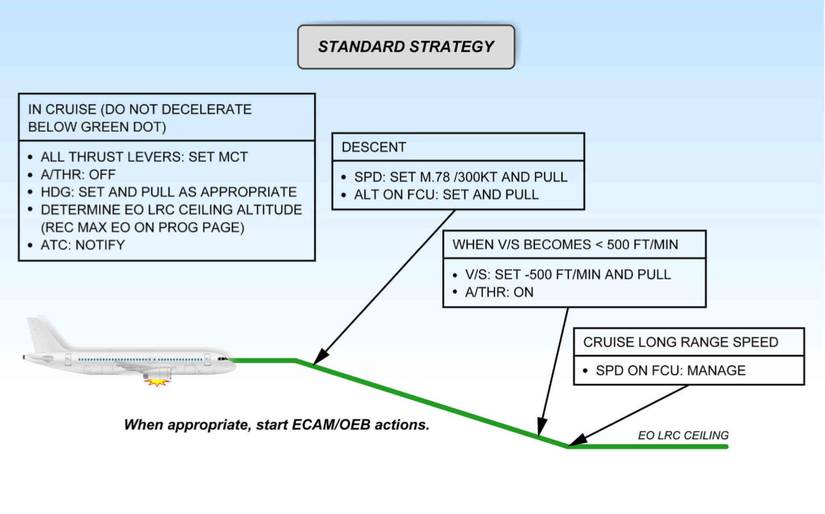 STANDARD STRATEGY

IN CRUISE (DO NOT DECELERATE BELOW GREEN DOT)

• ALL THRUST LEVERS: SET MCT
• A/THR: OFF
• HDG: SET AND PULL AS APPROPRIATE
• DETERMINE EO LRC CEILING ALTITUDE (REC MAX EO ON PROG PAGE)
• ATC: NOTIFY

DESCENT

• SPD: SET M.78 /300KT AND PULL
• ALT ON FCU: SET AND PULL

WHEN V/S BECOMES < 500 FT/MIN

• V/S: SET -500 FT/MIN AND PULL
• A/THR: ON

CRUISE LONG RANGE SPEED

• SPD ON FCU: MANAGE

When appropriate, start ECAM/OEB actions.

EO LRC CEILING